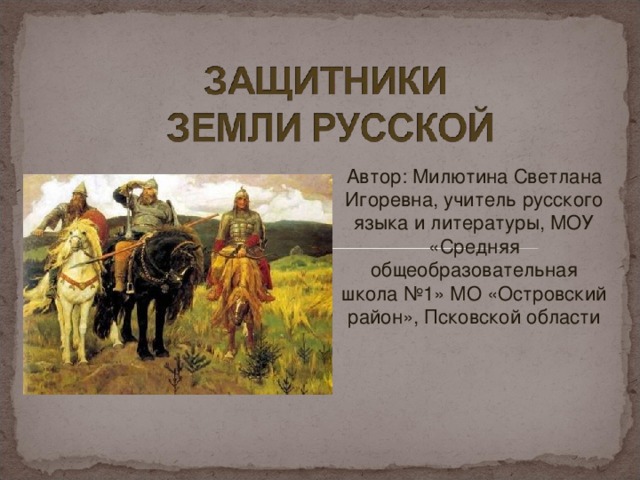 ЗАЩИТНИКИ ЗЕМЛИ РУССКОЙ

Автор: Милютина Светлана Игоревна, учитель русского языка и литературы, МОУ «Средняя общеобразовательная школа №1» МО «Островский район», Псковской области